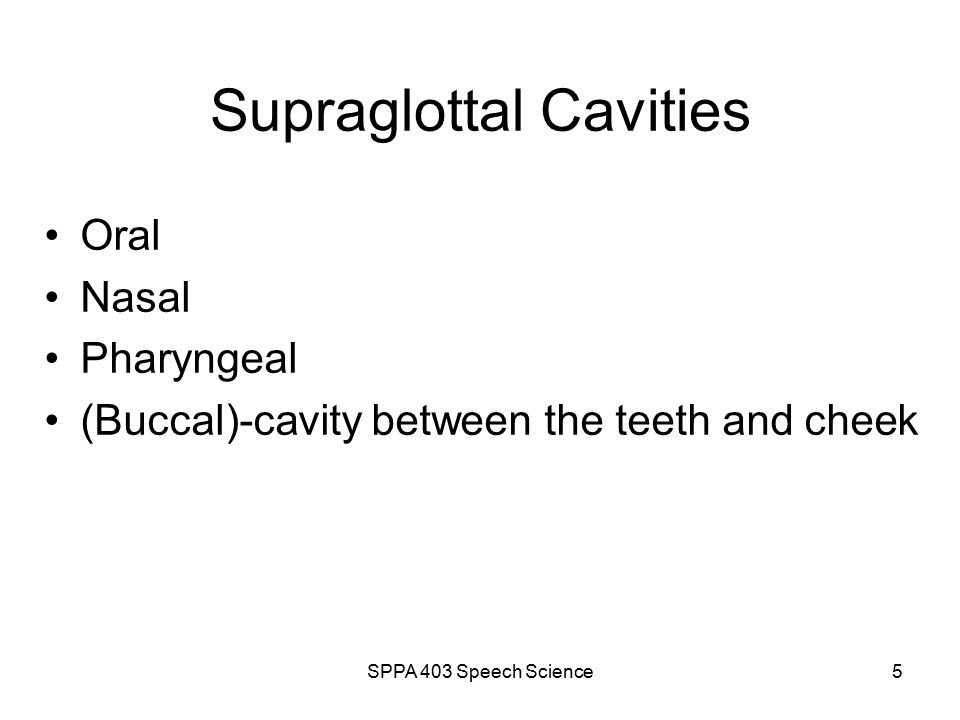 Supraglottal Cavities

• Oral
• Nasal
• Pharyngeal
• (Buccal)-cavity between the teeth and cheek

SPPA 403 Speech Science

5